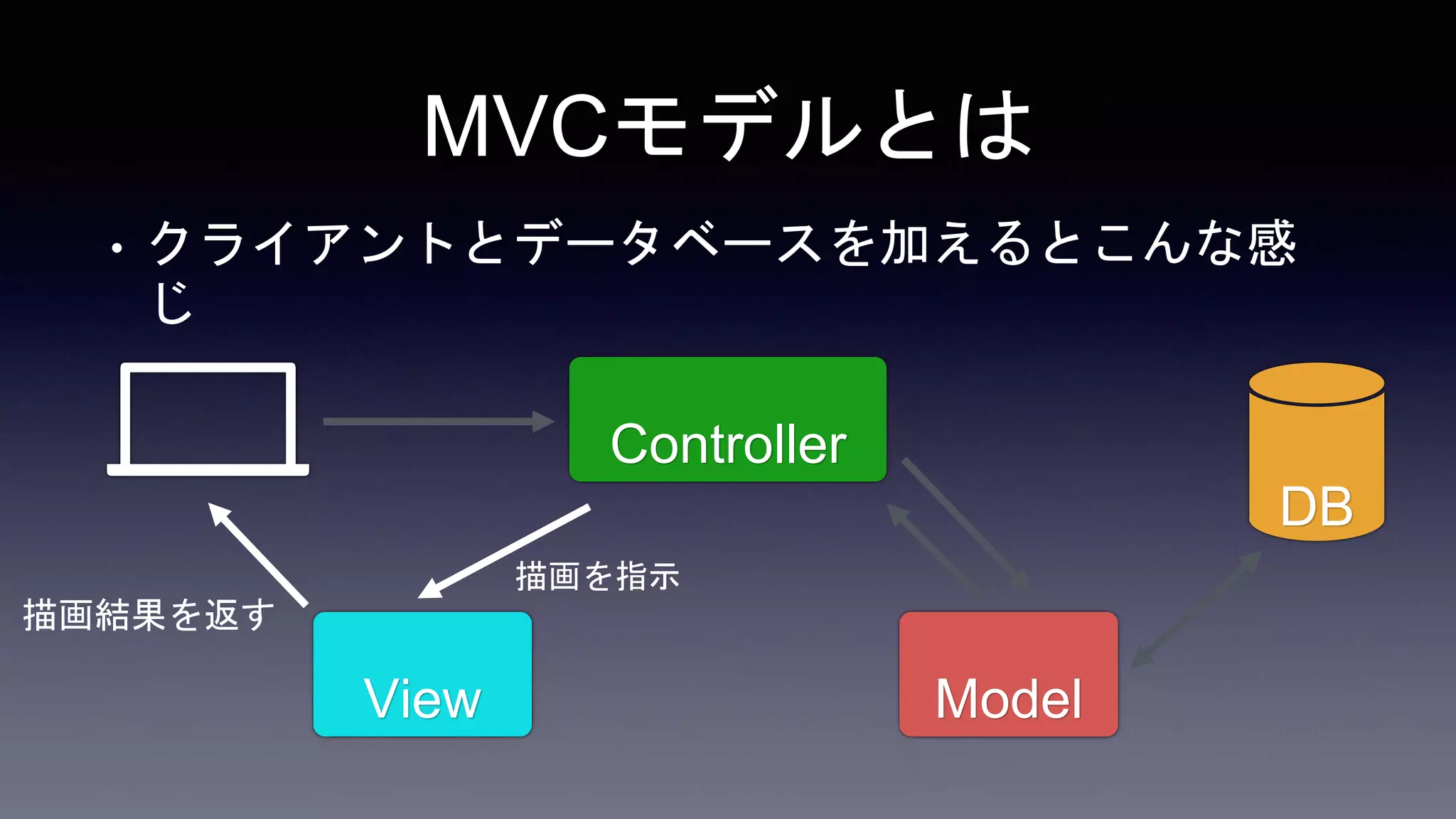 MVCモデルとは

• クライアントとデータベースを加えるとこんな感じ

Controller

DB

描画を指示

描画結果を返す

View

Model